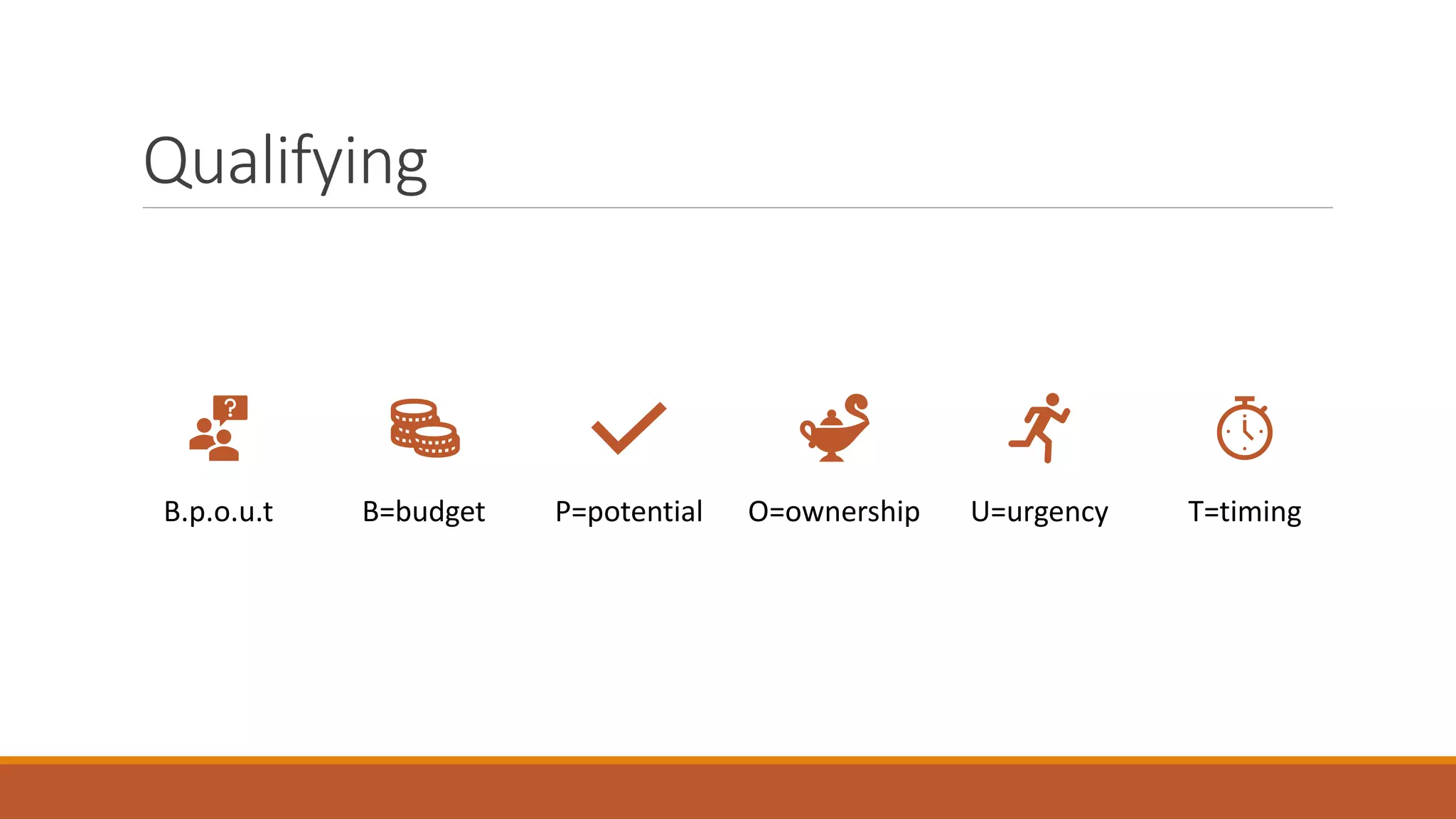 Qualifying

B.p.o.u.t

B=budget

P=potential

O=ownership

U=urgency

T=timing